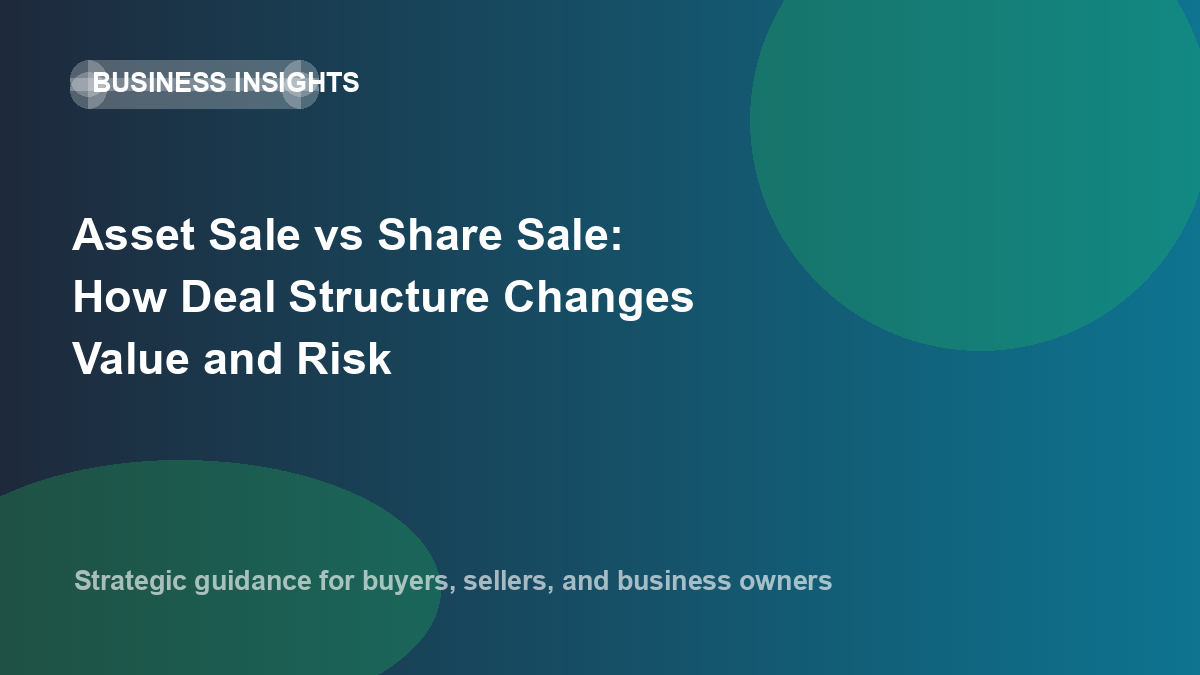 BUSINESS INSIGHTS

Asset Sale vs Share Sale: How Deal Structure Changes Value and Risk

Strategic guidance for buyers, sellers, and business owners